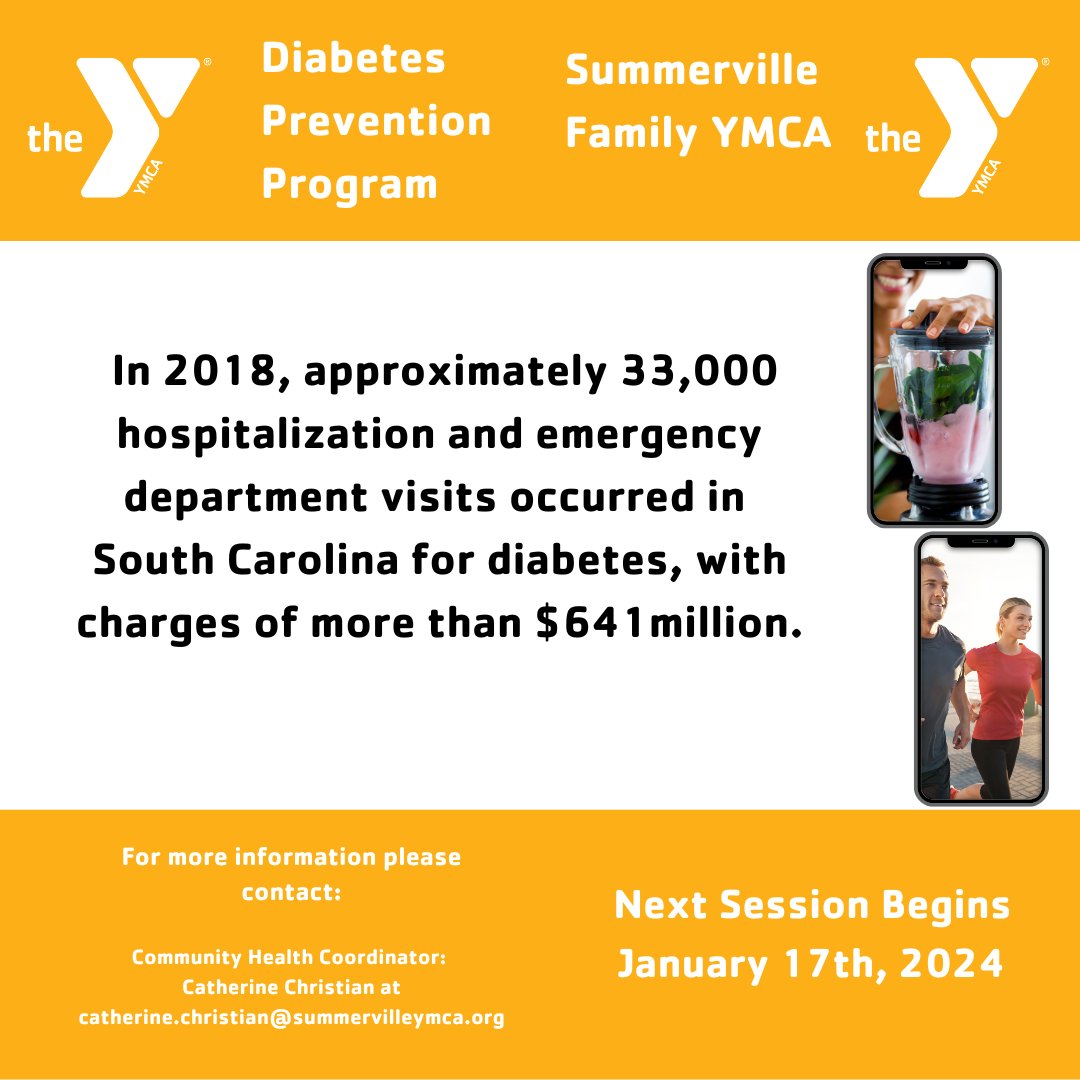 the YMCA

Diabetes Prevention Program

Summerville Family YMCA

the YMCA

In 2018, approximately 33,000 hospitalization and emergency department visits occurred in South Carolina for diabetes, with charges of more than $641million.

For more information please contact:

Community Health Coordinator: Catherine Christian at catherine.christian@summervilleymca.org

Next Session Begins January 17th, 2024